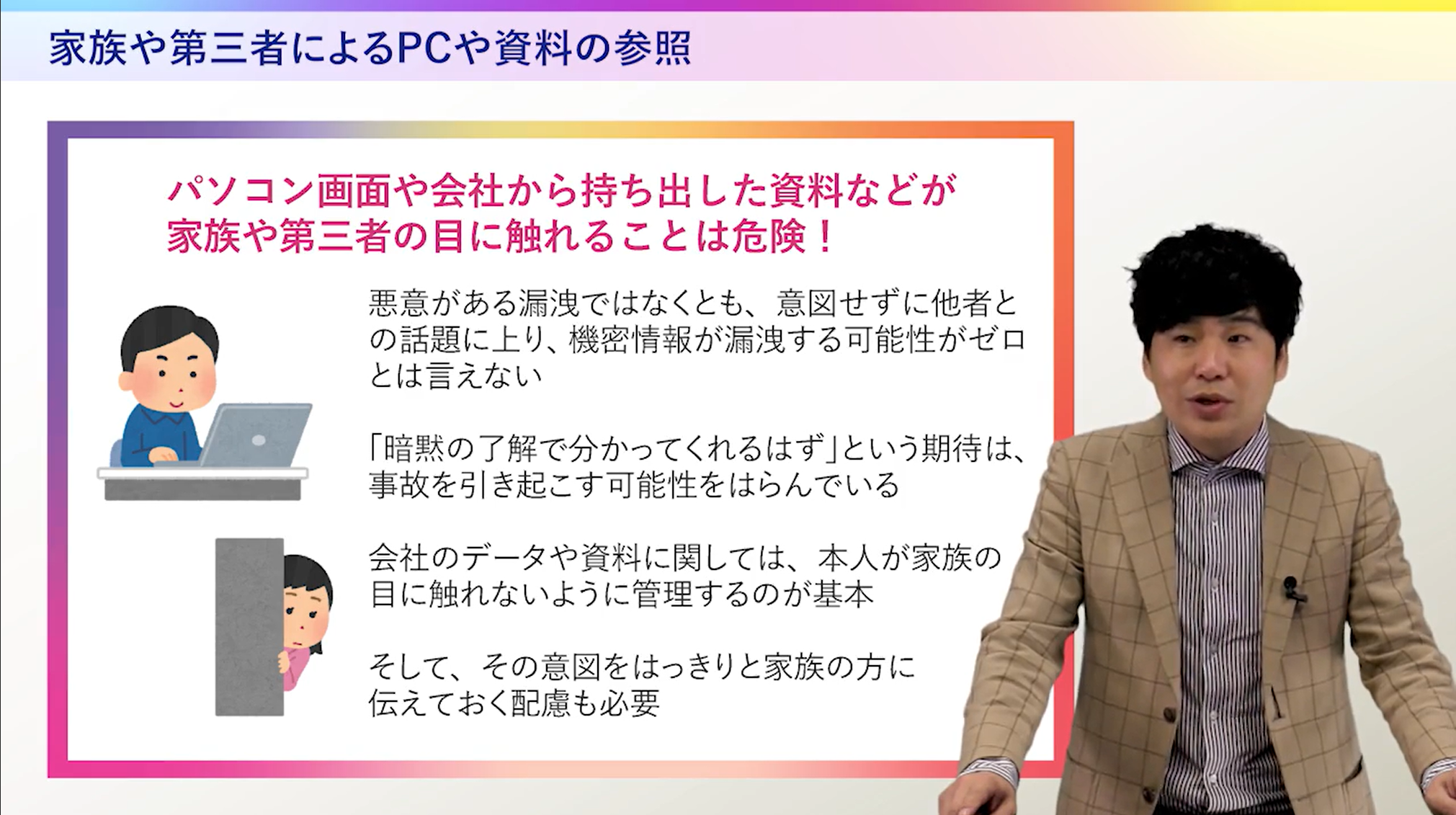 家族や第三者によるPCや資料の参照

パソコン画面や会社から持ち出した資料などが家族や第三者の目に触れることは危険！

悪意がある漏洩ではなくとも、意図せずに他者との話題に上り、機密情報が漏洩する可能性がゼロとは言えない

「暗黙の了解で分かってくれるはず」という期待は、事故を引き起こす可能性をはらんでいる

会社のデータや資料に関しては、本人が家族の目に触れないように管理するのが基本

そして、その意図をはっきりと家族の方に伝えておく配慮も必要